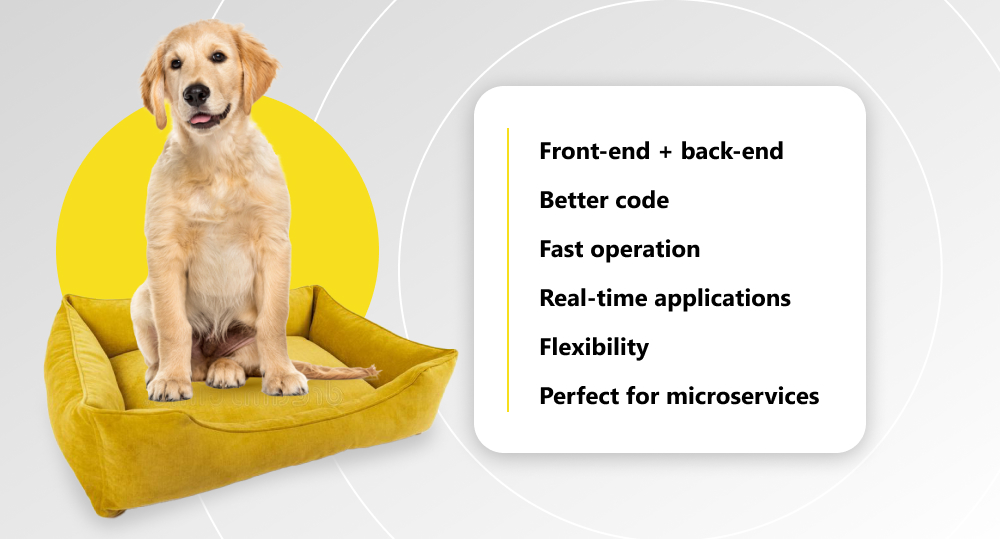 Front-end + back-end

Better code

Fast operation

Real-time applications

Flexibility

Perfect for microservices